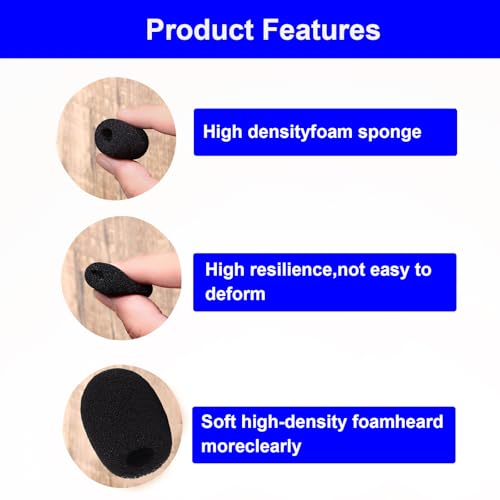 Product Features

High densityfoam sponge

High resilience,not easy to deform

Soft high-density foamheard moreclearly